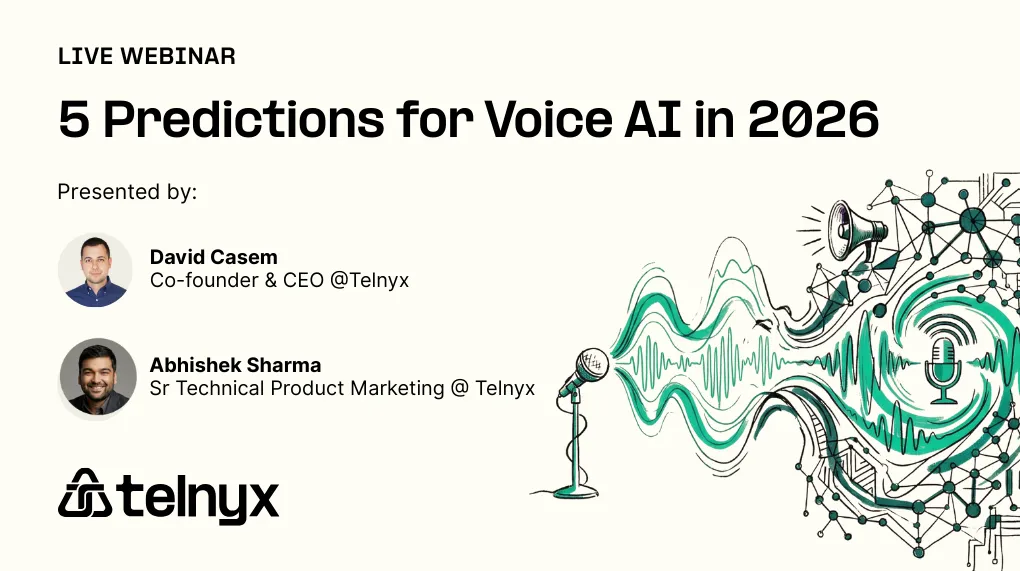 LIVE WEBINAR

5 Predictions for Voice AI in 2026

Presented by:

David Casem
Co-founder & CEO @Telnyx

Abhishek Sharma
Sr Technical Product Marketing @ Telnyx

telnyx